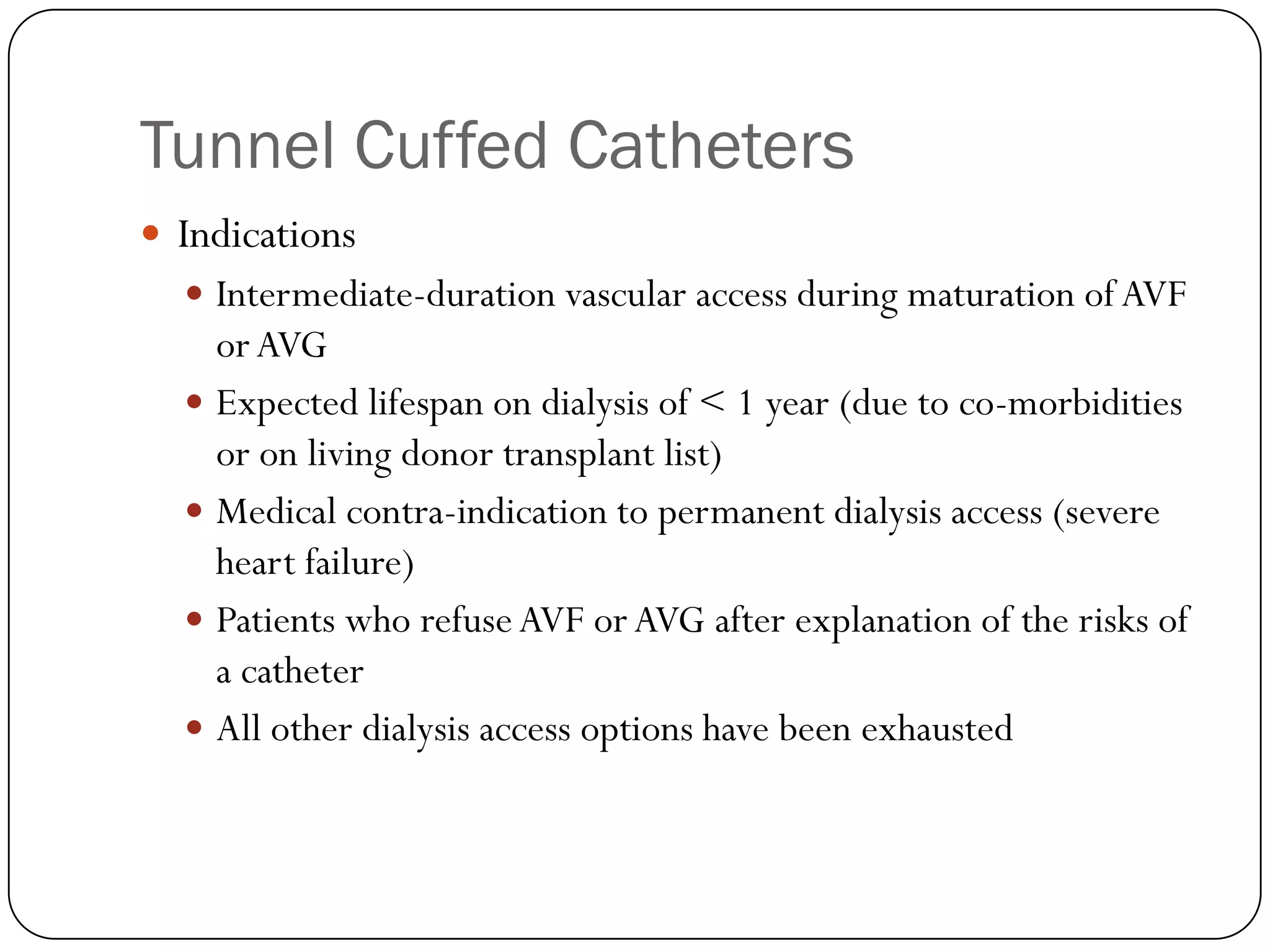 Tunnel Cuffed Catheters

- Indications
  - Intermediate-duration vascular access during maturation of AVF or AVG
  - Expected lifespan on dialysis of < 1 year (due to co-morbidities or on living donor transplant list)
  - Medical contra-indication to permanent dialysis access (severe heart failure)
  - Patients who refuse AVF or AVG after explanation of the risks of a catheter
  - All other dialysis access options have been exhausted